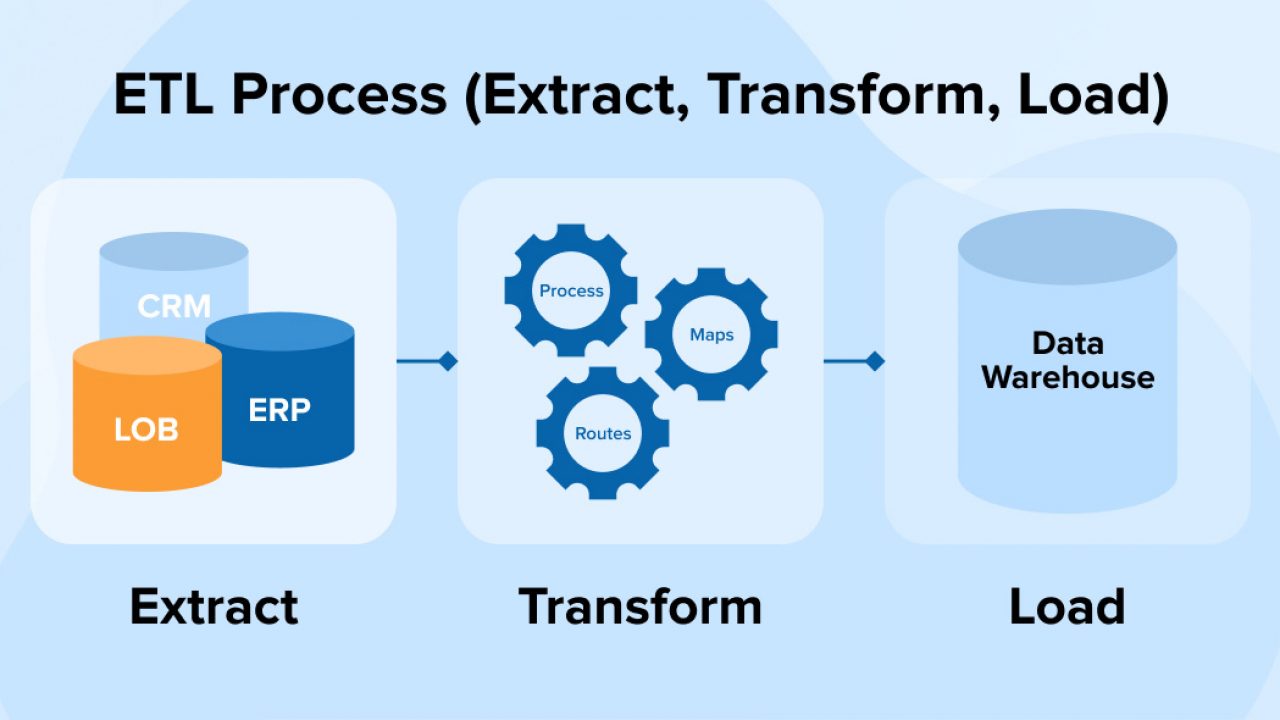 ETL Process (Extract, Transform, Load)

CRM
LOB
ERP

Process
Maps
Routes

Data Warehouse

Extract

Transform

Load